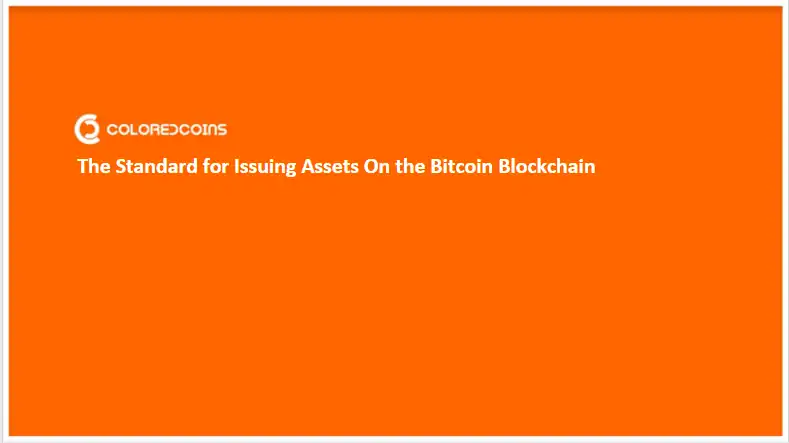 COLOREDCOINS

The Standard for Issuing Assets On the Bitcoin Blockchain